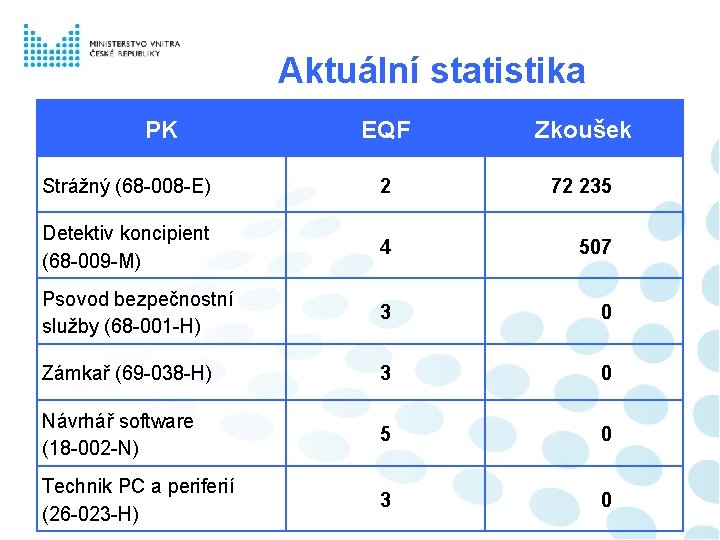 MINISTERSTVO VNITRA
ČESKÉ REPUBLIKY

Aktuální statistika

| PK | EQF | Zkoušek |
|---|---|---|
| Strážný (68-008-E) | 2 | 72 235 |
| Detektiv koncipient (68-009-M) | 4 | 507 |
| Psovod bezpečnostní služby (68-001-H) | 3 | 0 |
| Zámkař (69-038-H) | 3 | 0 |
| Návrhář software (18-002-N) | 5 | 0 |
| Technik PC a periferií (26-023-H) | 3 | 0 |